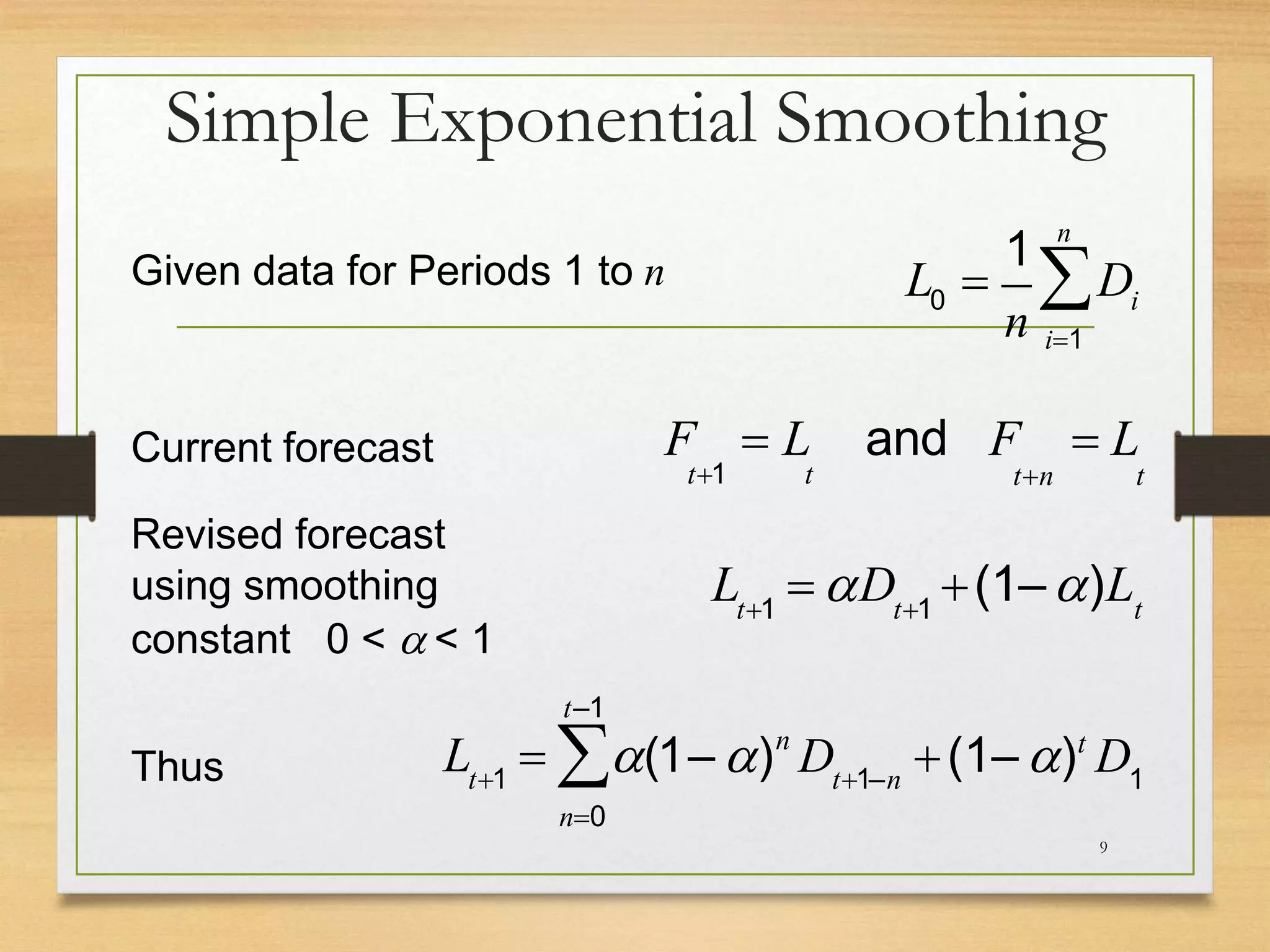 Simple Exponential Smoothing

Given data for Periods 1 to $n$

$L_0 = \frac{1}{n}\sum_{i=1}^{n} D_i$

Current forecast

$F_{t+1} = L_t$ and $F_{t+n} = L_t$

Revised forecast using smoothing constant $0 < \alpha < 1$

$L_{t+1} = \alpha D_{t+1} + (1-\alpha)L_t$

Thus

$L_{t+1} = \sum_{n=0}^{t-1} \alpha(1-\alpha)^n D_{t+1-n} + (1-\alpha)^t D_1$

9